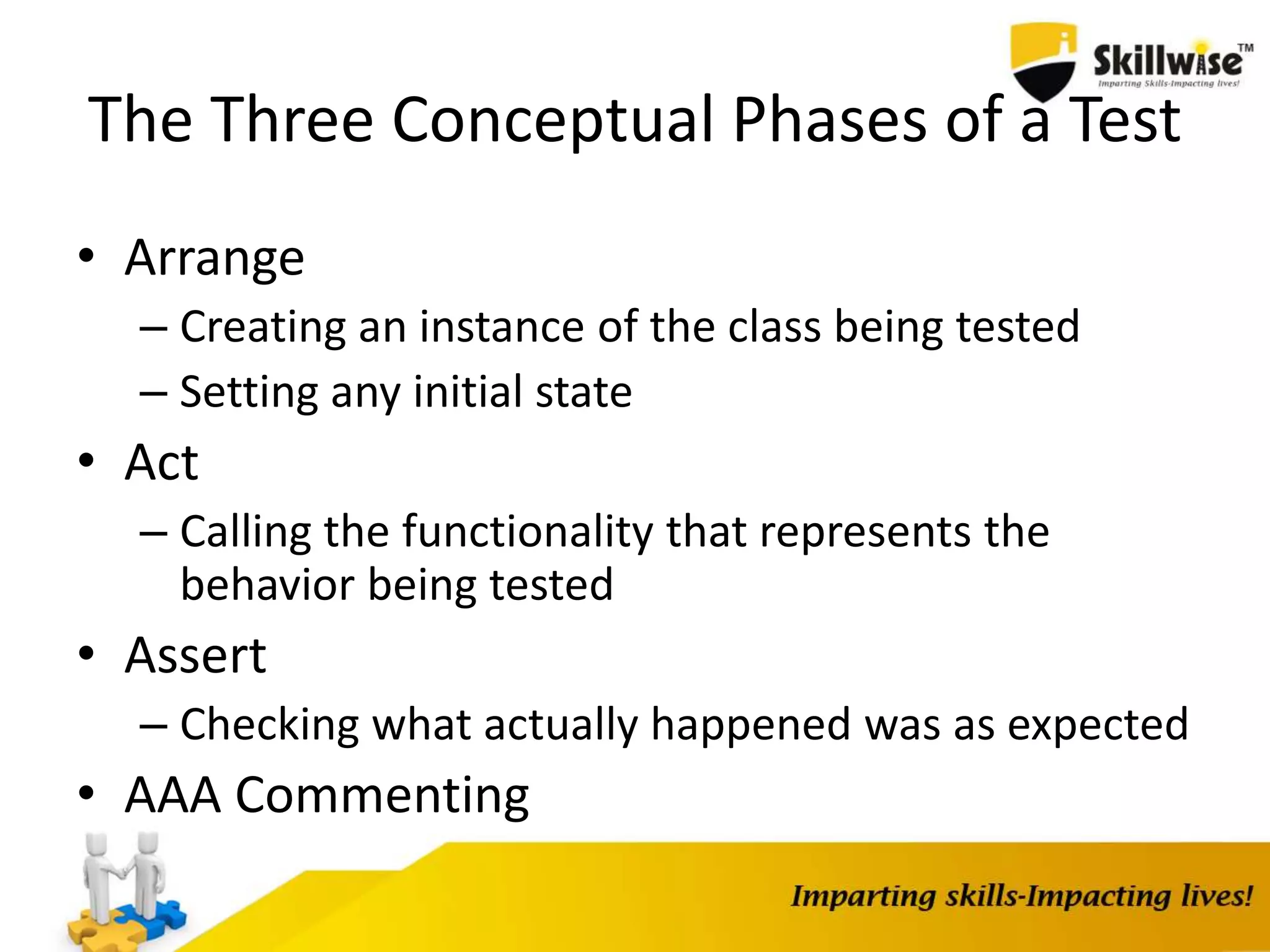 Skillwise™
Imparting Skills-Impacting lives!

The Three Conceptual Phases of a Test

• Arrange
– Creating an instance of the class being tested
– Setting any initial state
• Act
– Calling the functionality that represents the behavior being tested
• Assert
– Checking what actually happened was as expected
• AAA Commenting

Imparting skills-Impacting lives!